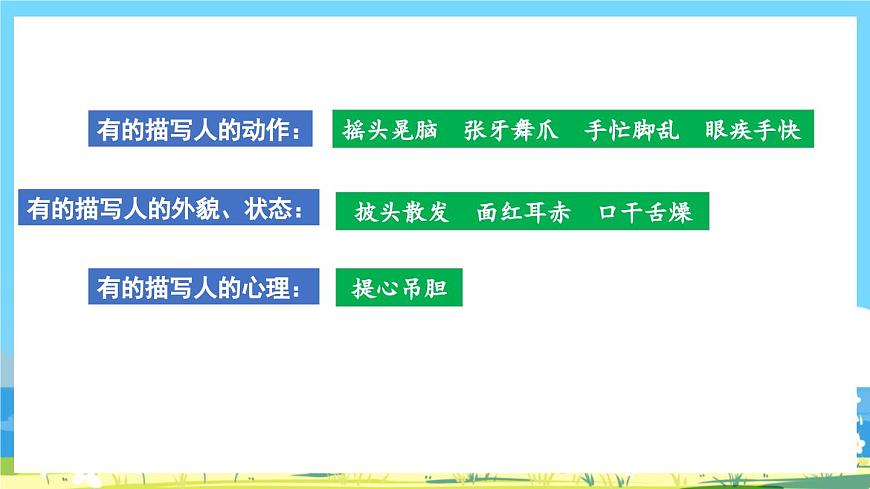 有的描写人的动作：

摇头晃脑　张牙舞爪　手忙脚乱　眼疾手快

有的描写人的外貌、状态：

披头散发　面红耳赤　口干舌燥

有的描写人的心理：

提心吊胆